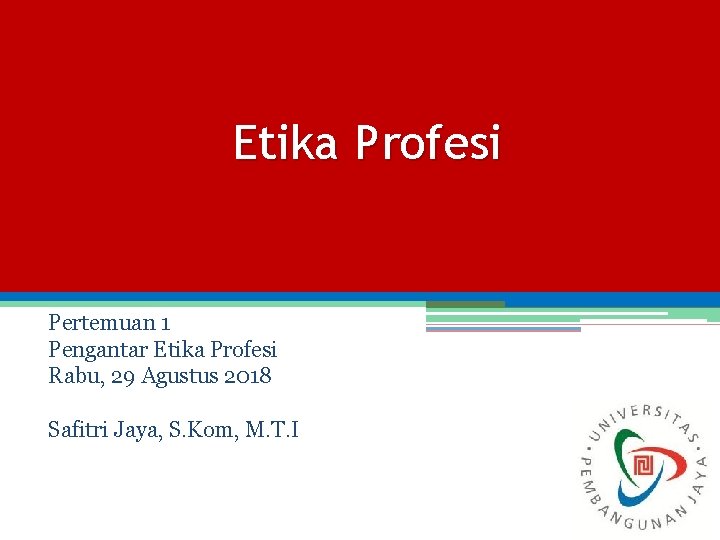 Etika Profesi

Pertemuan 1
Pengantar Etika Profesi
Rabu, 29 Agustus 2018

Safitri Jaya, S.Kom, M.T.I

UNIVERSITAS PEMBANGUNAN JAYA